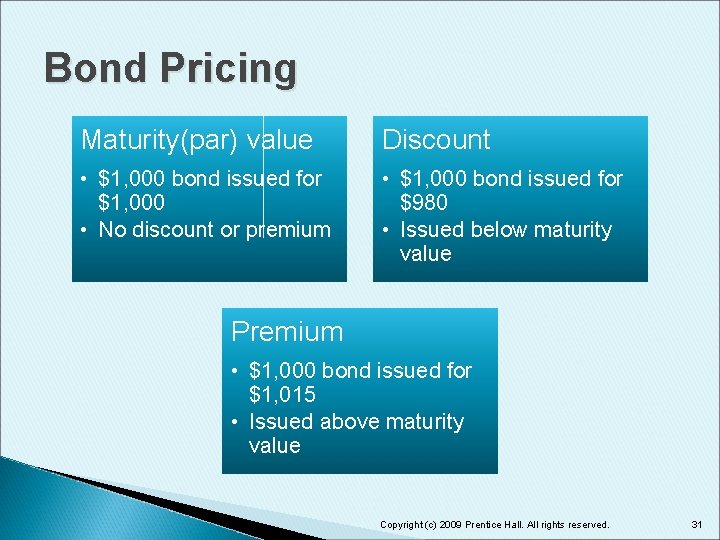 Bond Pricing

Maturity(par) value

• \$1,000 bond issued for \$1,000
• No discount or premium

Discount

• \$1,000 bond issued for \$980
• Issued below maturity value

Premium

• \$1,000 bond issued for \$1,015
• Issued above maturity value

Copyright (c) 2009 Prentice Hall. All rights reserved.

31